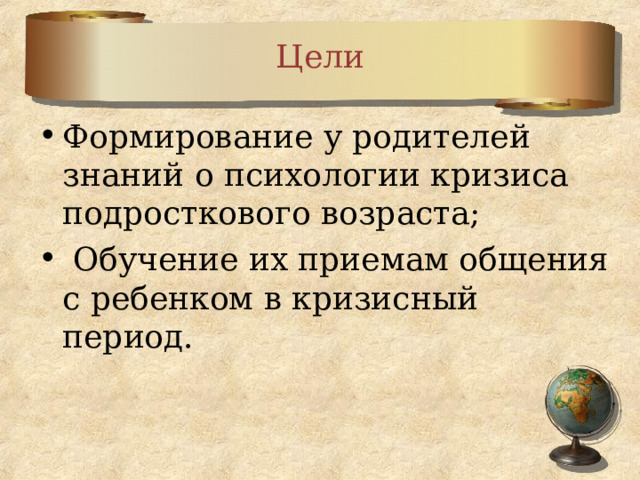 Цели

• Формирование у родителей знаний о психологии кризиса подросткового возраста;

• Обучение их приемам общения с ребенком в кризисный период.